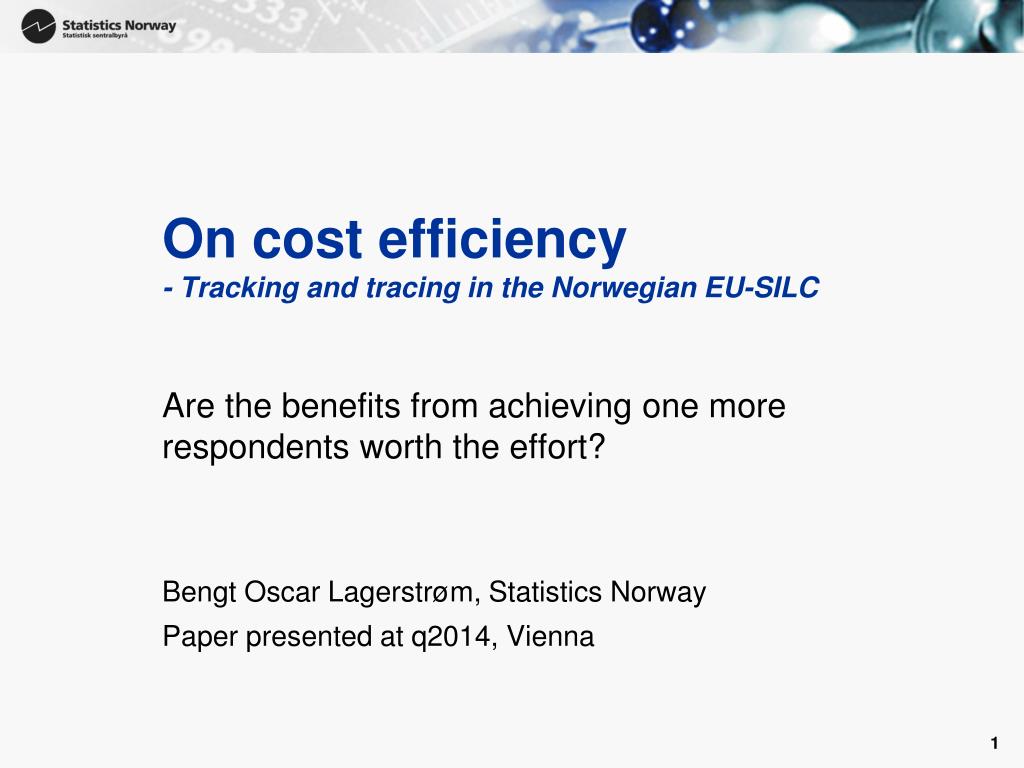 Statistics Norway
Statistisk sentralbyrå

On cost efficiency
- Tracking and tracing in the Norwegian EU-SILC

Are the benefits from achieving one more respondents worth the effort?

Bengt Oscar Lagerstrøm, Statistics Norway

Paper presented at q2014, Vienna

1